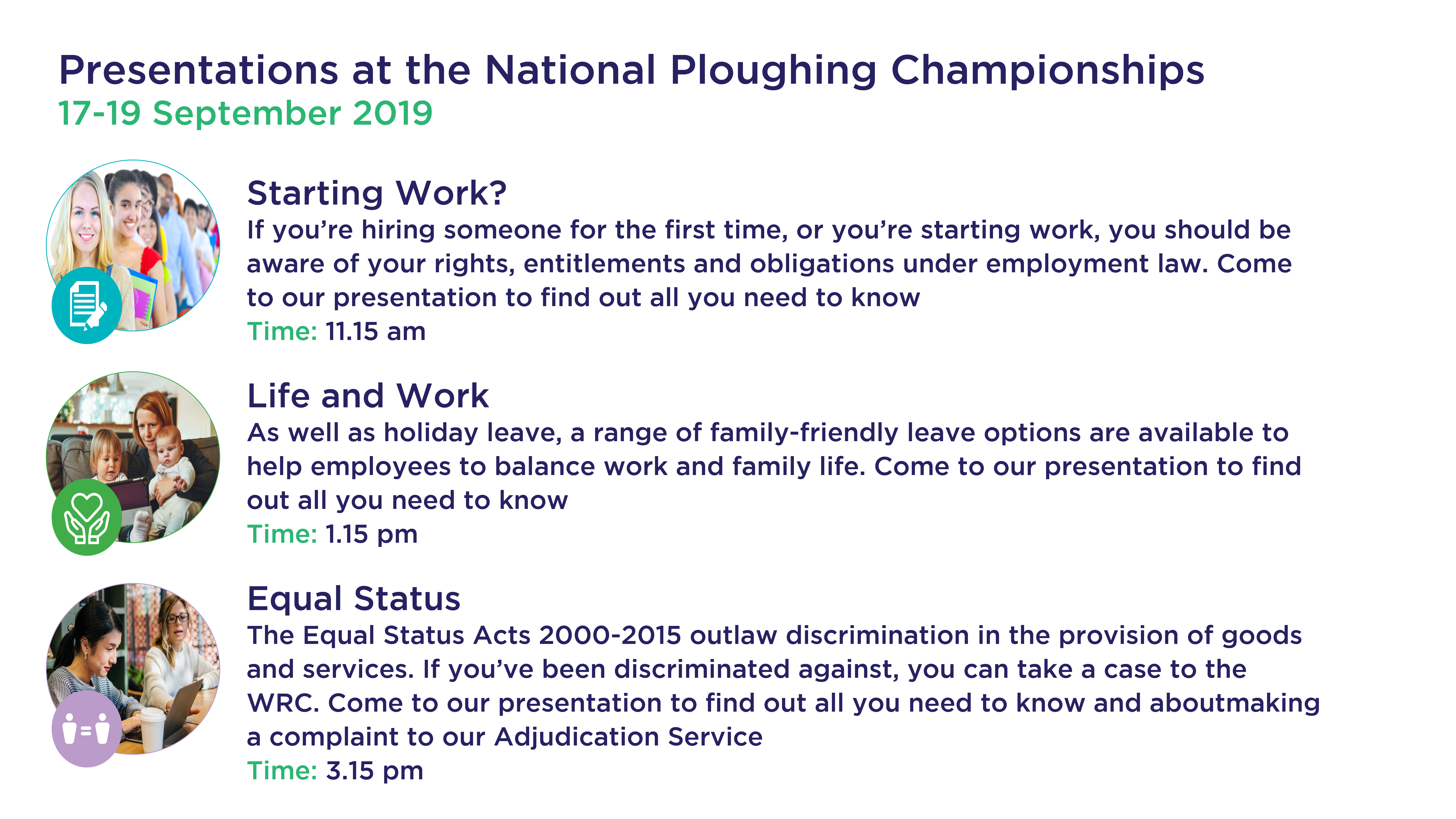 Presentations at the National Ploughing Championships
17-19 September 2019

Starting Work?
If you're hiring someone for the first time, or you're starting work, you should be aware of your rights, entitlements and obligations under employment law. Come to our presentation to find out all you need to know
Time: 11.15 am

Life and Work
As well as holiday leave, a range of family-friendly leave options are available to help employees to balance work and family life. Come to our presentation to find out all you need to know
Time: 1.15 pm

Equal Status
The Equal Status Acts 2000-2015 outlaw discrimination in the provision of goods and services. If you've been discriminated against, you can take a case to the WRC. Come to our presentation to find out all you need to know and aboutmaking a complaint to our Adjudication Service
Time: 3.15 pm